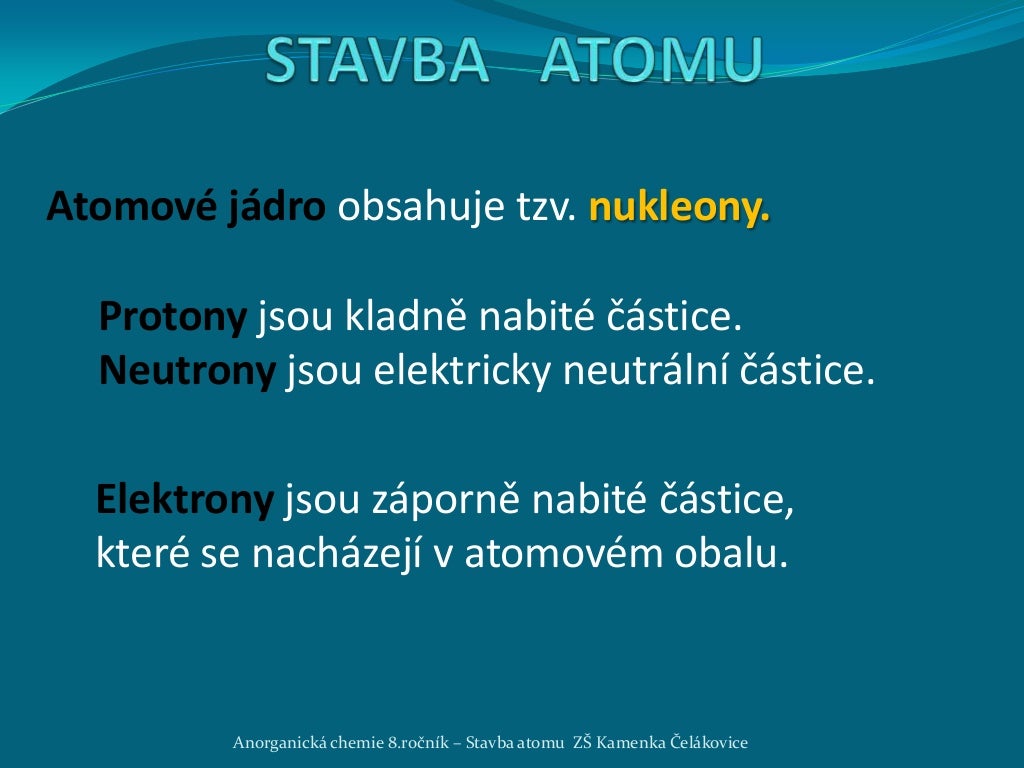 STAVBA ATOMU

Atomové jádro obsahuje tzv. nukleony.

Protony jsou kladně nabité částice.
Neutrony jsou elektricky neutrální částice.

Elektrony jsou záporně nabité částice, které se nacházejí v atomovém obalu.

Anorganická chemie 8.ročník – Stavba atomu ZŠ Kamenka Čelákovice